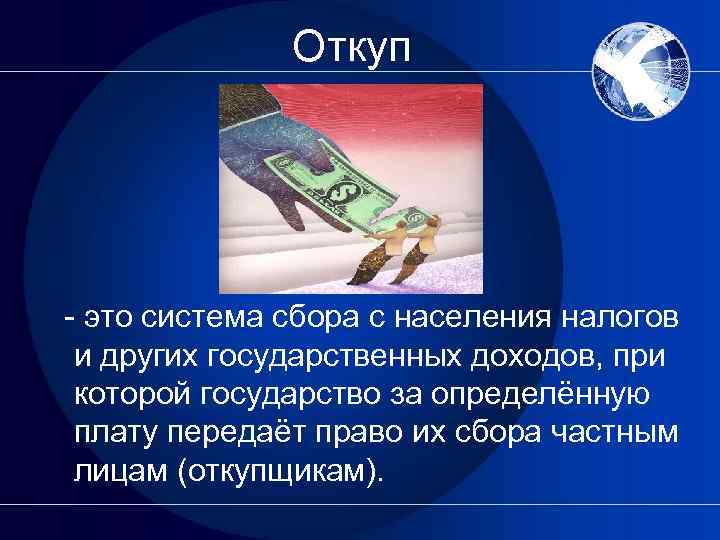 Откуп

- это система сбора с населения налогов и других государственных доходов, при которой государство за определённую плату передаёт право их сбора частным лицам (откупщикам).